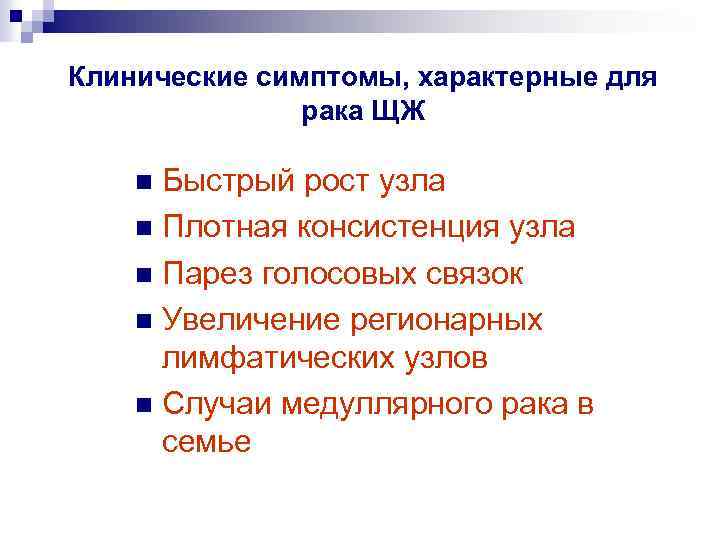 Клинические симптомы, характерные для рака ЩЖ

- Быстрый рост узла
- Плотная консистенция узла
- Парез голосовых связок
- Увеличение регионарных лимфатических узлов
- Случаи медуллярного рака в семье